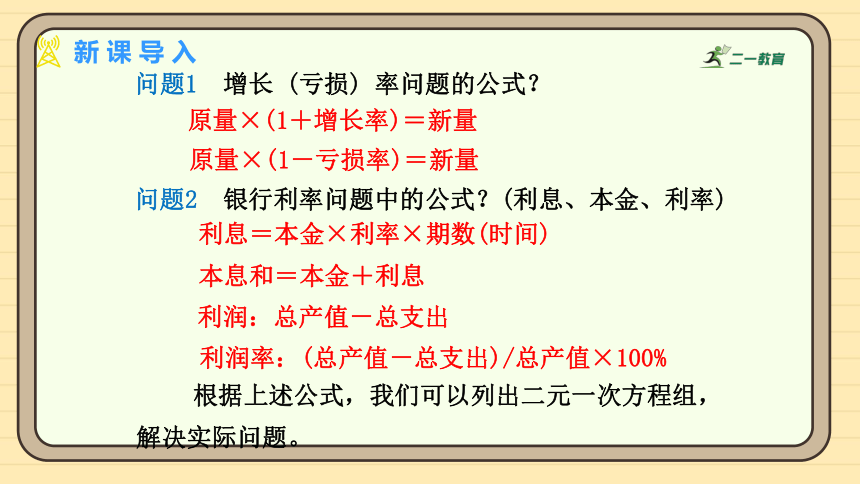 新课导入

二一教育

问题1　增长（亏损）率问题的公式？

原量×(1＋增长率)＝新量

原量×(1－亏损率)＝新量

问题2　银行利率问题中的公式？(利息、本金、利率)

利息＝本金×利率×期数(时间)

本息和＝本金＋利息

利润：总产值－总支出

利润率：(总产值－总支出)/总产值×100%

根据上述公式，我们可以列出二元一次方程组，解决实际问题。